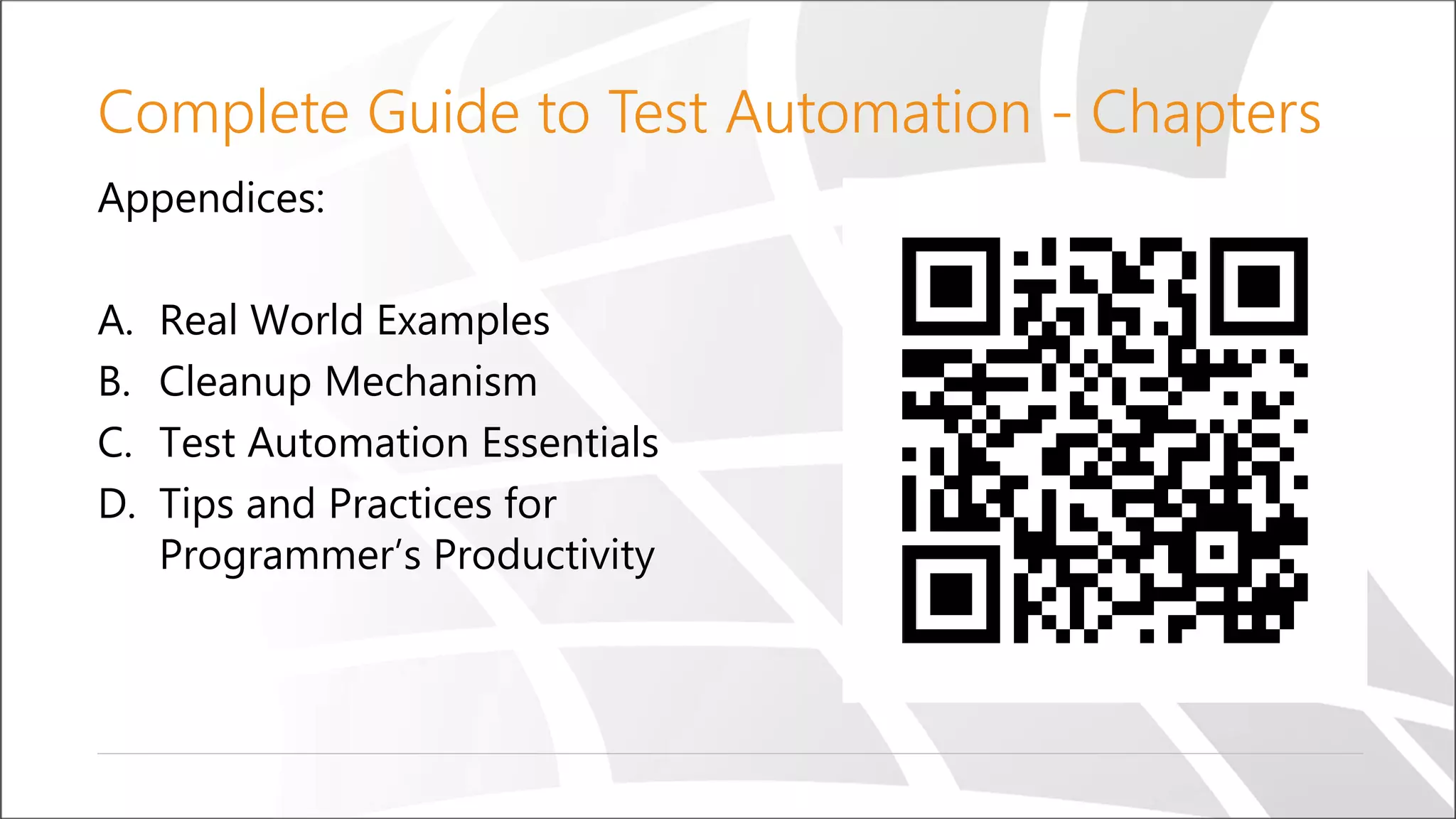 Complete Guide to Test Automation - Chapters

Appendices:

A. Real World Examples
B. Cleanup Mechanism
C. Test Automation Essentials
D. Tips and Practices for Programmer's Productivity